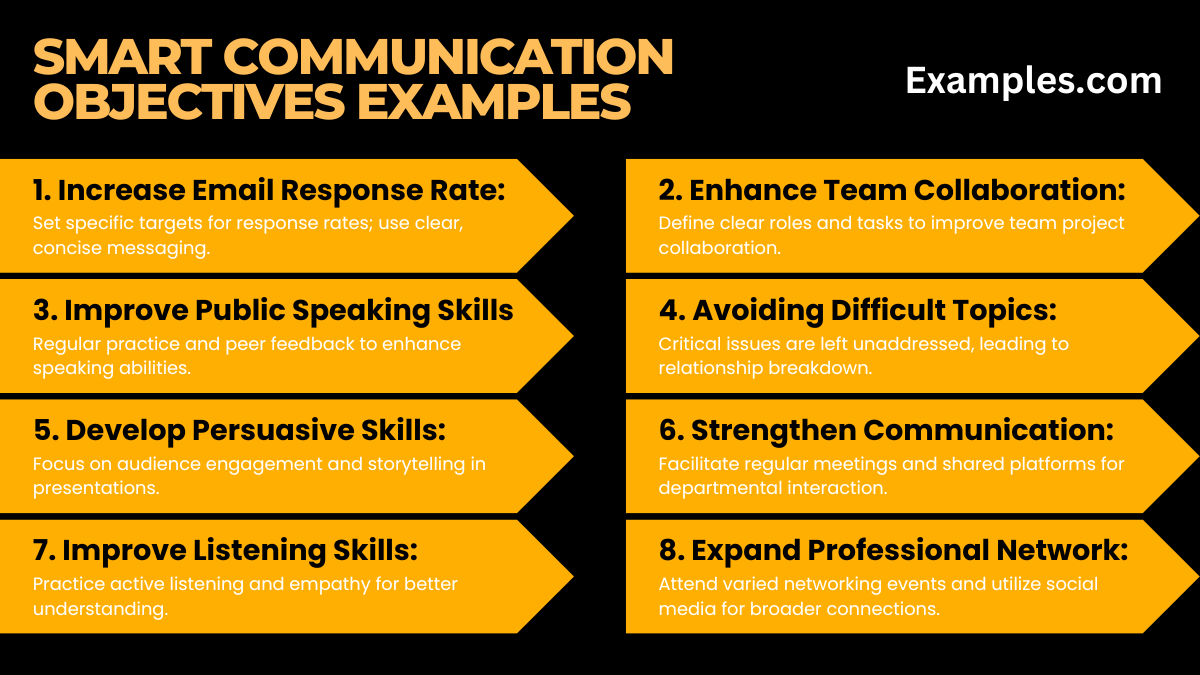 SMART COMMUNICATION OBJECTIVES EXAMPLES

Examples.com

1. Increase Email Response Rate:
Set specific targets for response rates; use clear, concise messaging.

2. Enhance Team Collaboration:
Define clear roles and tasks to improve team project collaboration.

3. Improve Public Speaking Skills
Regular practice and peer feedback to enhance speaking abilities.

4. Avoiding Difficult Topics:
Critical issues are left unaddressed, leading to relationship breakdown.

5. Develop Persuasive Skills:
Focus on audience engagement and storytelling in presentations.

6. Strengthen Communication:
Facilitate regular meetings and shared platforms for departmental interaction.

7. Improve Listening Skills:
Practice active listening and empathy for better understanding.

8. Expand Professional Network:
Attend varied networking events and utilize social media for broader connections.